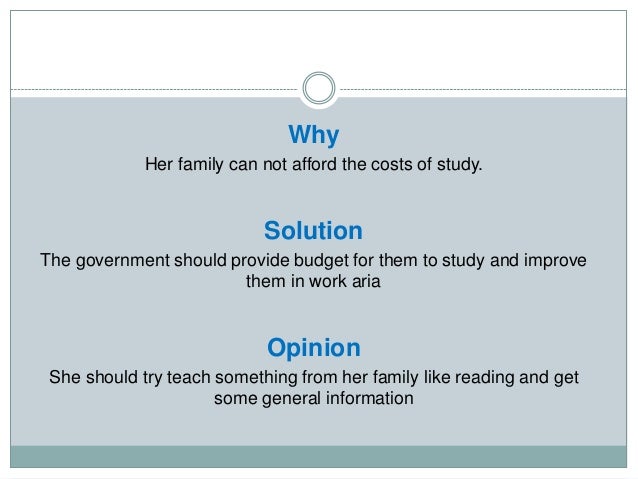 Why
Her family can not afford the costs of study.

Solution
The government should provide budget for them to study and improve them in work aria

Opinion
She should try teach something from her family like reading and get some general information